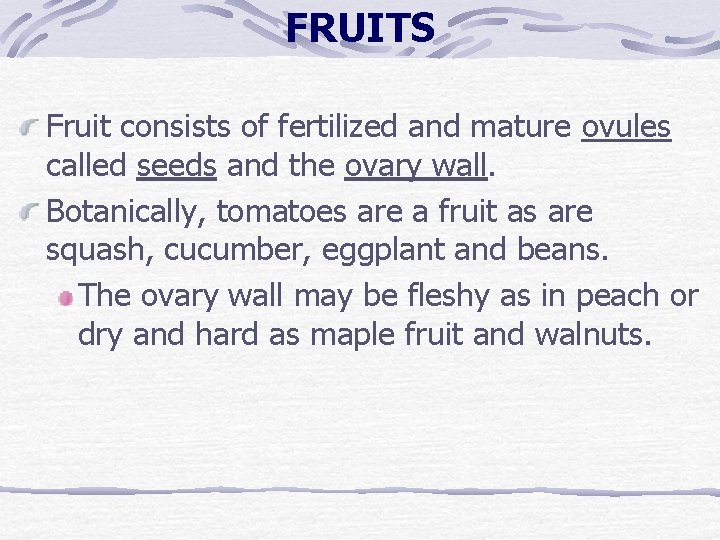 FRUITS

Fruit consists of fertilized and mature ovules called seeds and the ovary wall.

Botanically, tomatoes are a fruit as are squash, cucumber, eggplant and beans.

The ovary wall may be fleshy as in peach or dry and hard as maple fruit and walnuts.